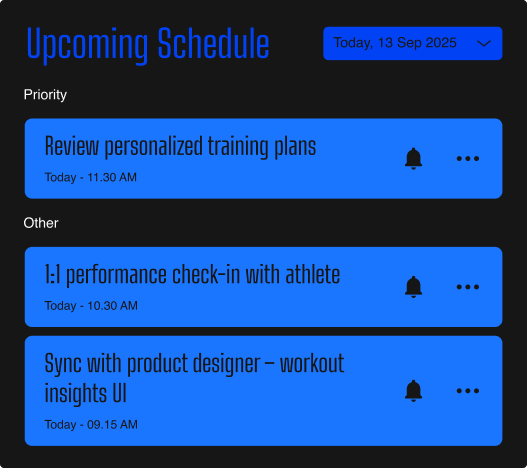 Upcoming Schedule

Today, 13 Sep 2025

Priority

Review personalized training plans

Today - 11.30 AM

Other

1:1 performance check-in with athlete

Today - 10.30 AM

Sync with product designer – workout insights UI

Today - 09.15 AM